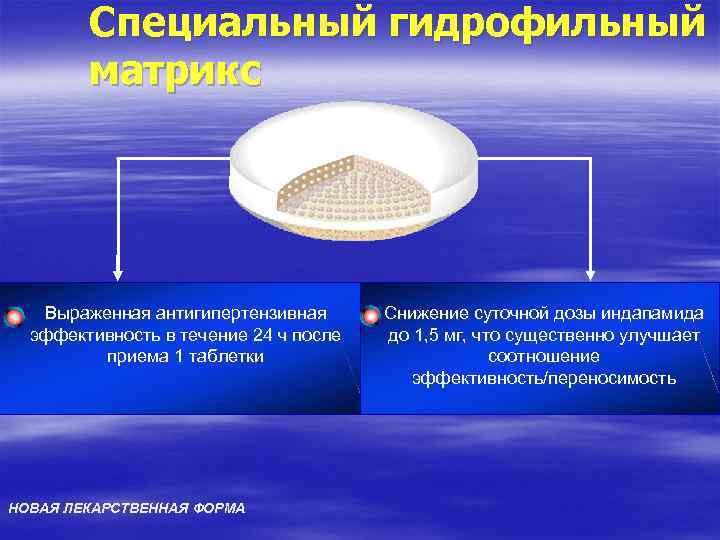 Специальный гидрофильный матрикс

Выраженная антигипертензивная эффективность в течение 24 ч после приема 1 таблетки

Снижение суточной дозы индапамида до 1,5 мг, что существенно улучшает соотношение эффективность/переносимость

НОВАЯ ЛЕКАРСТВЕННАЯ ФОРМА